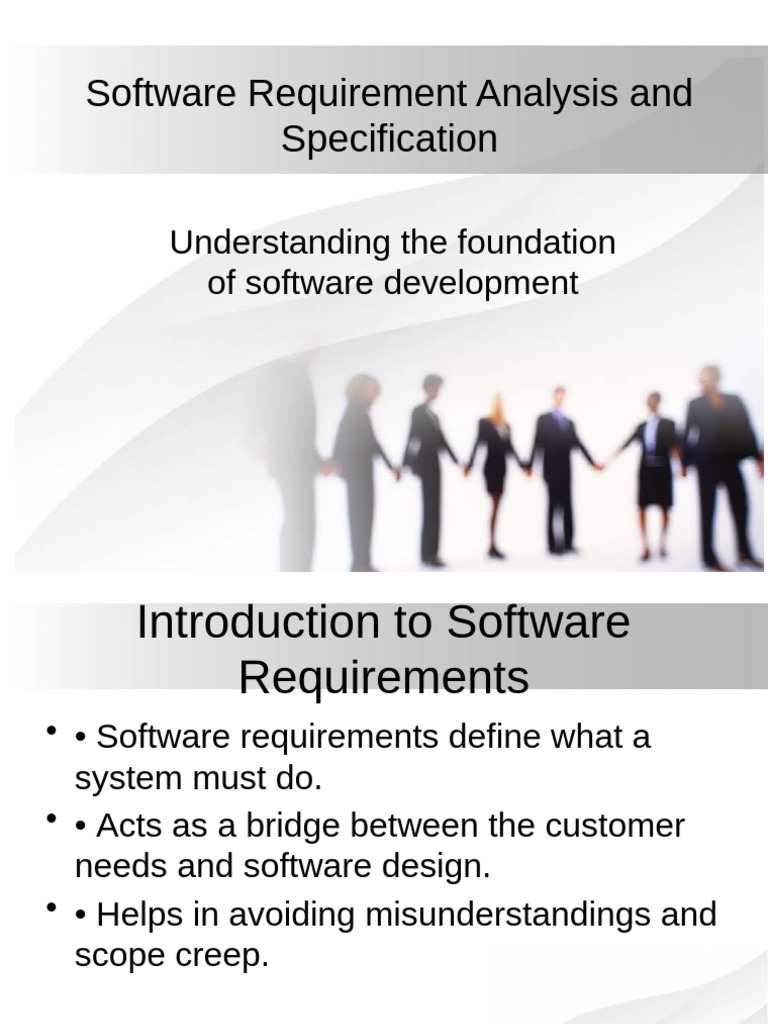 Software Requirement Analysis and Specification

Understanding the foundation of software development

Introduction to Software Requirements

• • Software requirements define what a system must do.
• • Acts as a bridge between the customer needs and software design.
• • Helps in avoiding misunderstandings and scope creep.